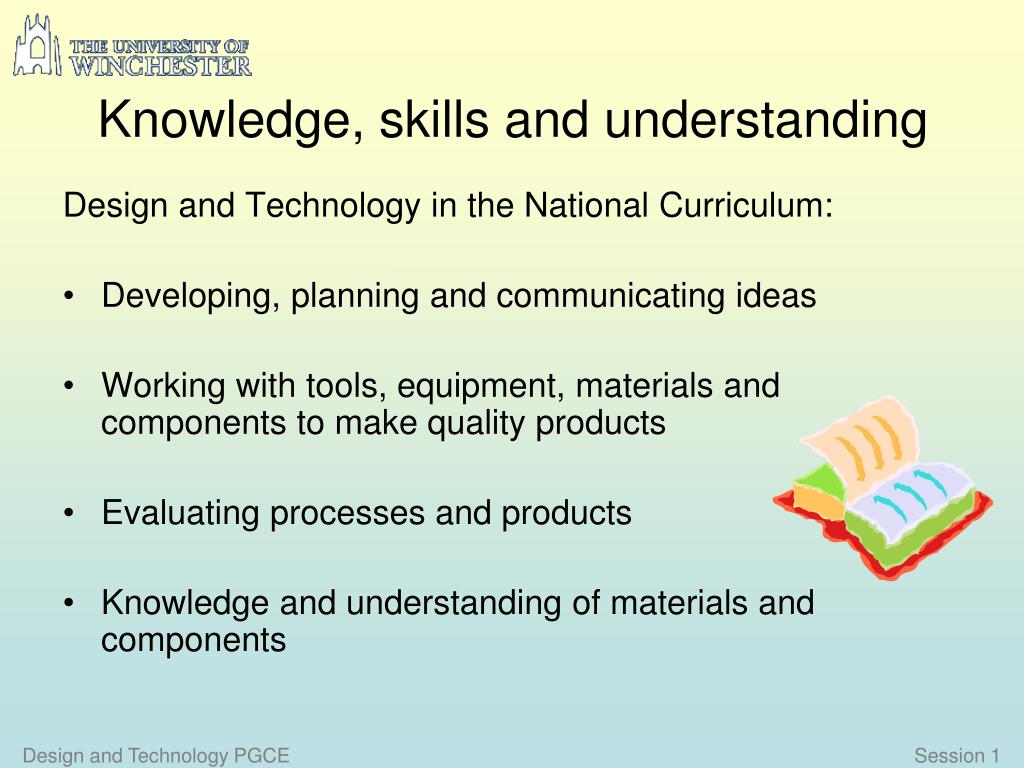 THE UNIVERSITY OF WINCHESTER

Knowledge, skills and understanding

Design and Technology in the National Curriculum:

• Developing, planning and communicating ideas

• Working with tools, equipment, materials and components to make quality products

• Evaluating processes and products

• Knowledge and understanding of materials and components

Design and Technology PGCE

Session 1